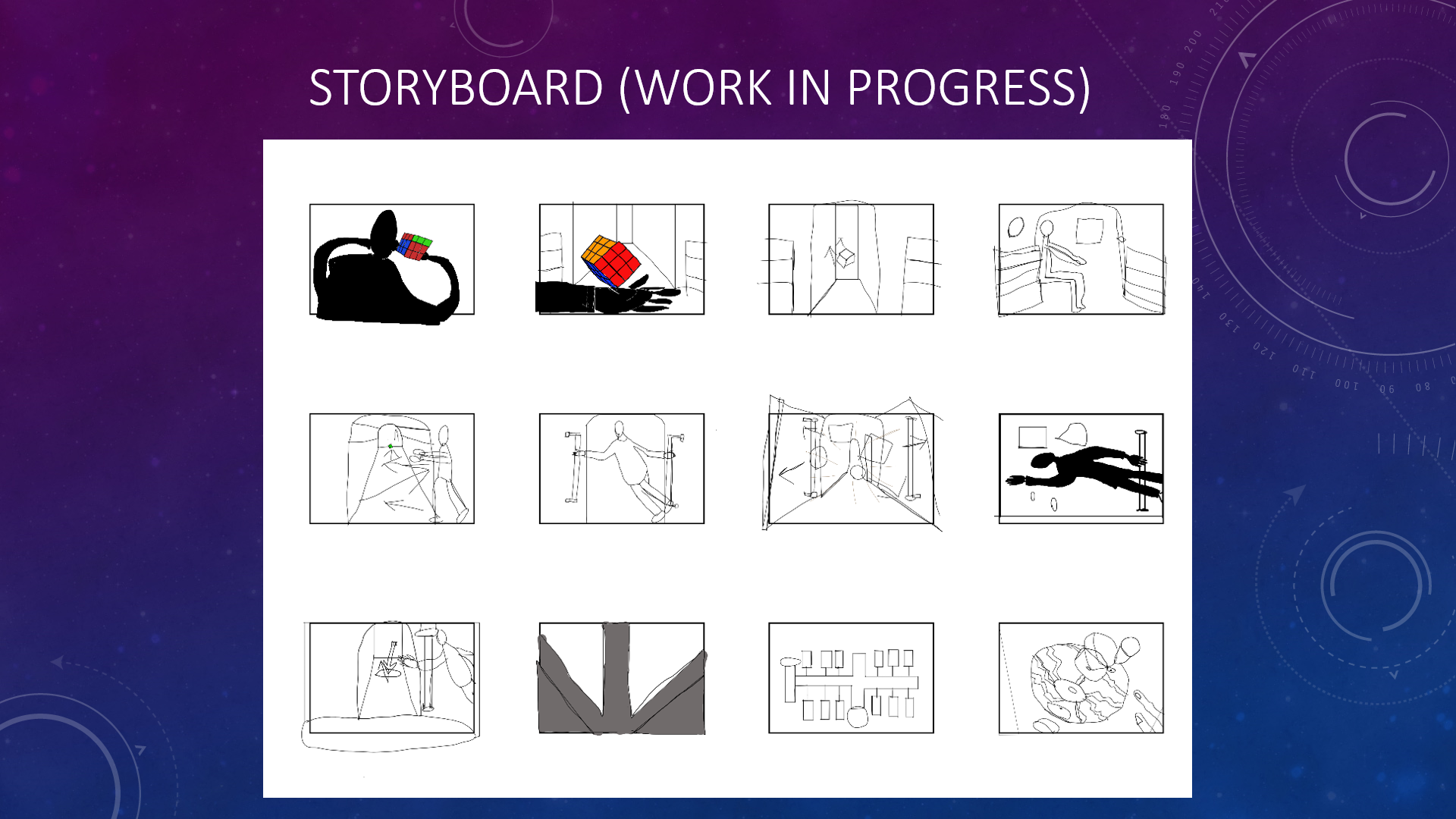 STORYBOARD (WORK IN PROGRESS)